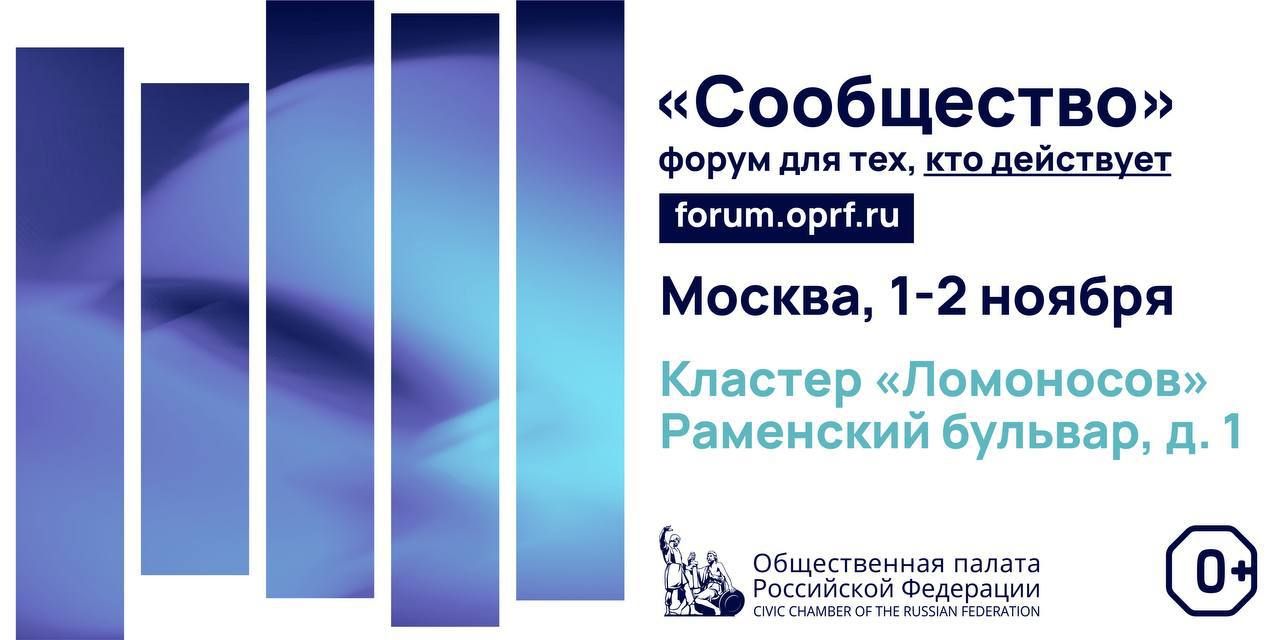 «Сообщество»
форум для тех, кто действует

forum.oprf.ru

Москва, 1-2 ноября

Кластер «Ломоносов»
Раменский бульвар, д. 1

Общественная палата
Российской Федерации
CIVIC CHAMBER OF THE RUSSIAN FEDERATION

0+